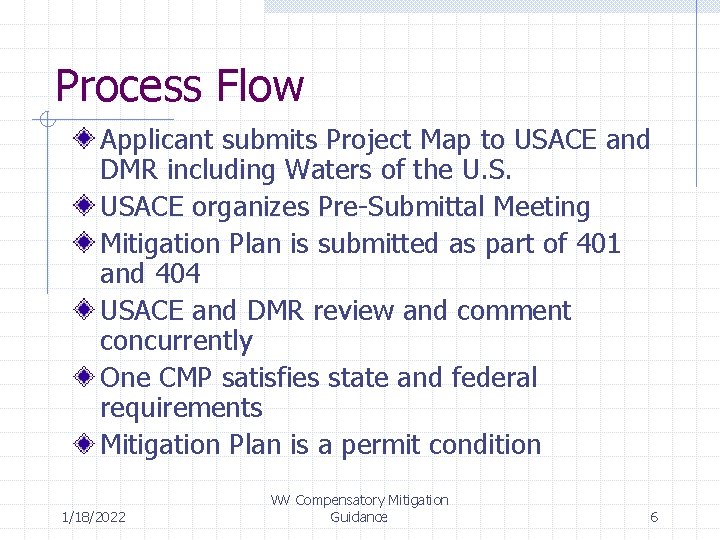 Process Flow

Applicant submits Project Map to USACE and DMR including Waters of the U.S.

USACE organizes Pre-Submittal Meeting

Mitigation Plan is submitted as part of 401 and 404

USACE and DMR review and comment concurrently

One CMP satisfies state and federal requirements

Mitigation Plan is a permit condition

1/18/2022

WV Compensatory Mitigation Guidance

6